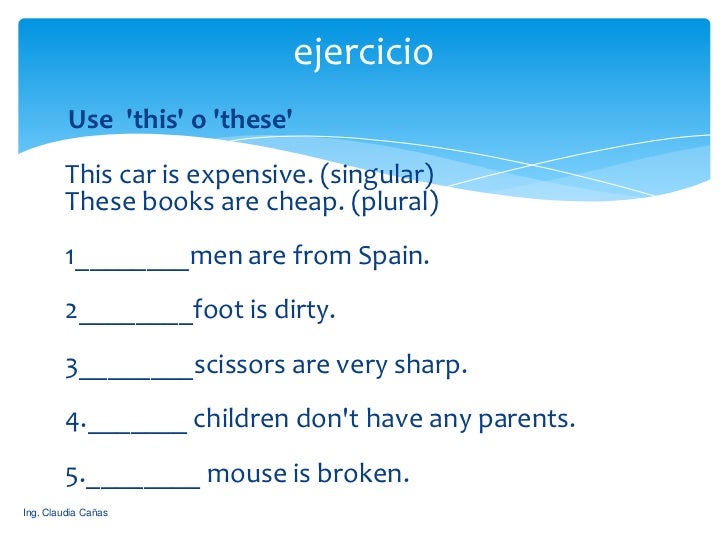 ejercicio

Use 'this' o 'these'

This car is expensive. (singular)
These books are cheap. (plural)

1________men are from Spain.

2________foot is dirty.

3________scissors are very sharp.

4._______ children don't have any parents.

5.________ mouse is broken.

Ing. Claudia Cañas